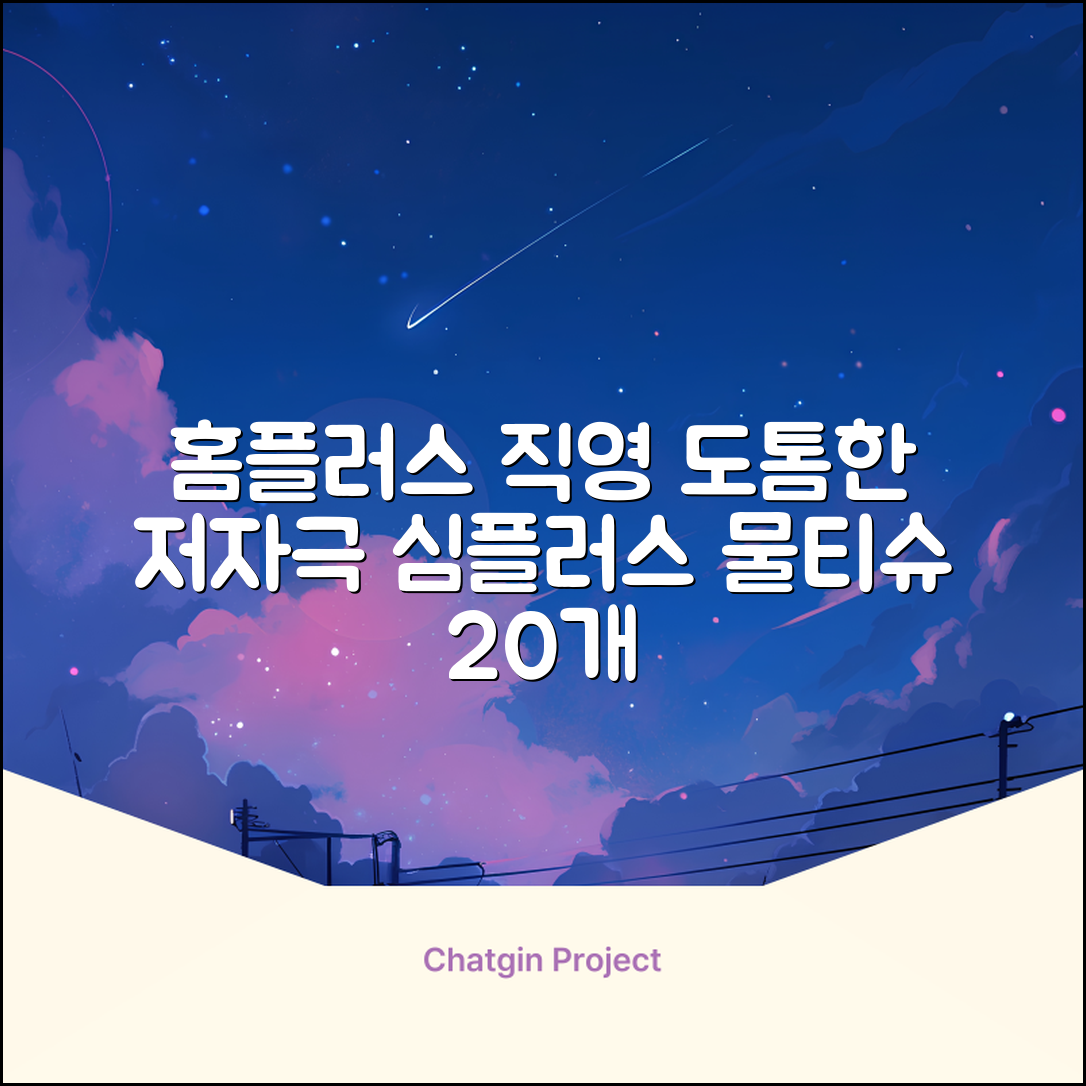 홈플러스 직영 도톰한 저자극 심플러스 물티슈 20개

Chatgin Project